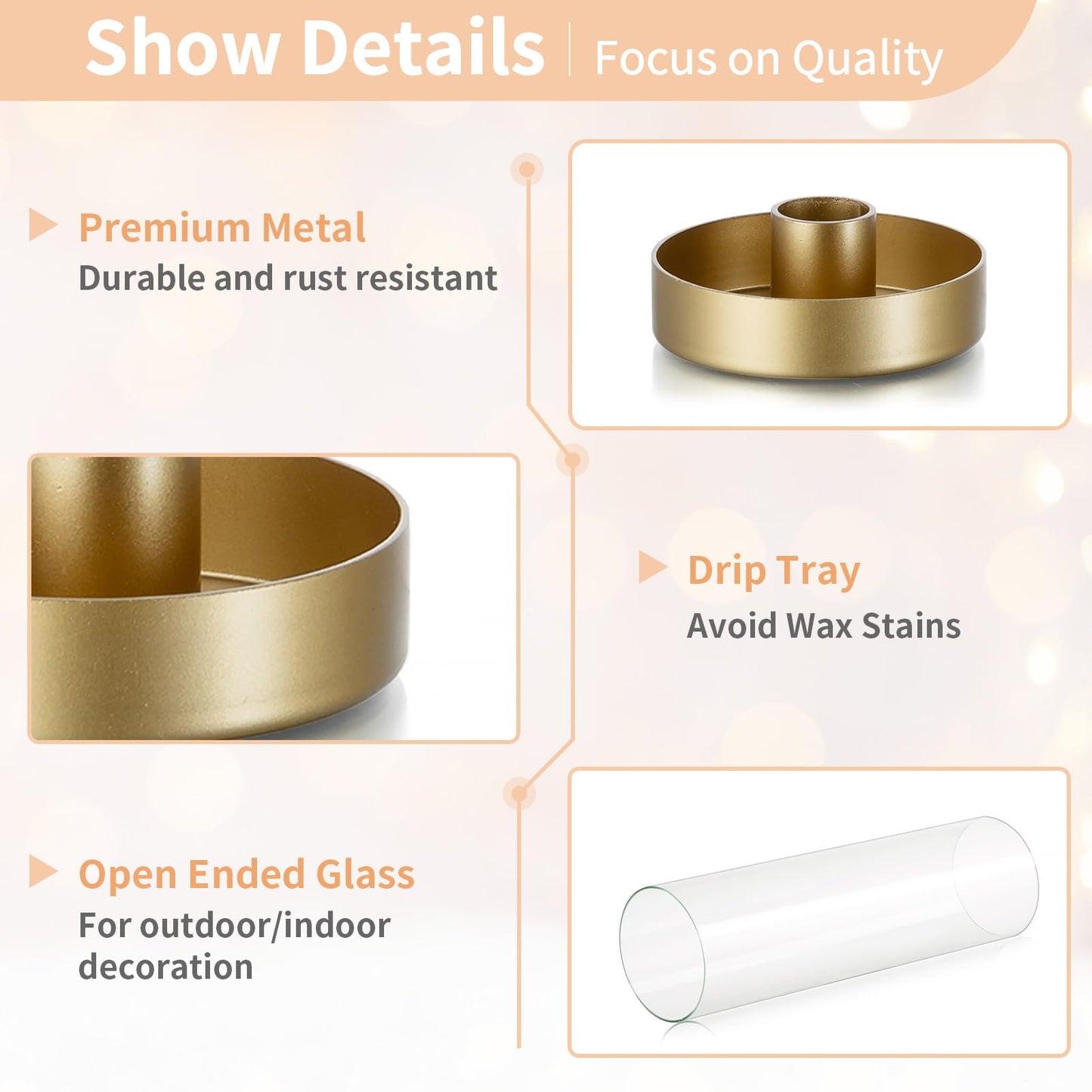 Show Details | Focus on Quality

Premium Metal
Durable and rust resistant

Drip Tray
Avoid Wax Stains

Open Ended Glass
For outdoor/indoor decoration